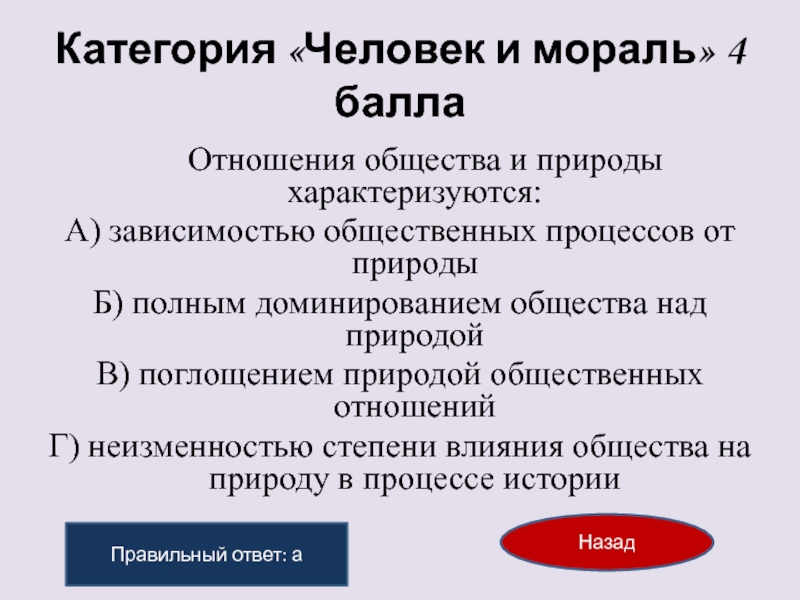 Категория «Человек и мораль» 4 балла

Отношения общества и природы характеризуются:

А) зависимостью общественных процессов от природы

Б) полным доминированием общества над природой

В) поглощением природой общественных отношений

Г) неизменностью степени влияния общества на природу в процессе истории

Правильный ответ: а

Назад